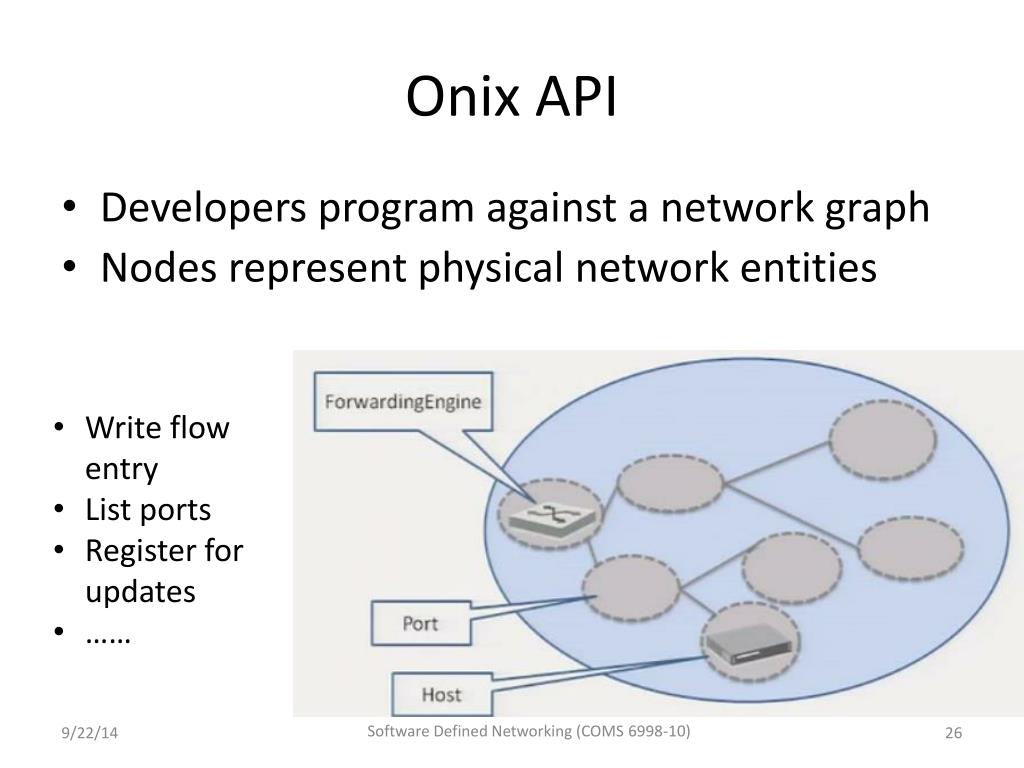 Onix API

• Developers program against a network graph
• Nodes represent physical network entities

• Write flow entry
• List ports
• Register for updates
• ……

ForwardingEngine

Port

Host

9/22/14

Software Defined Networking (COMS 6998-10)

26